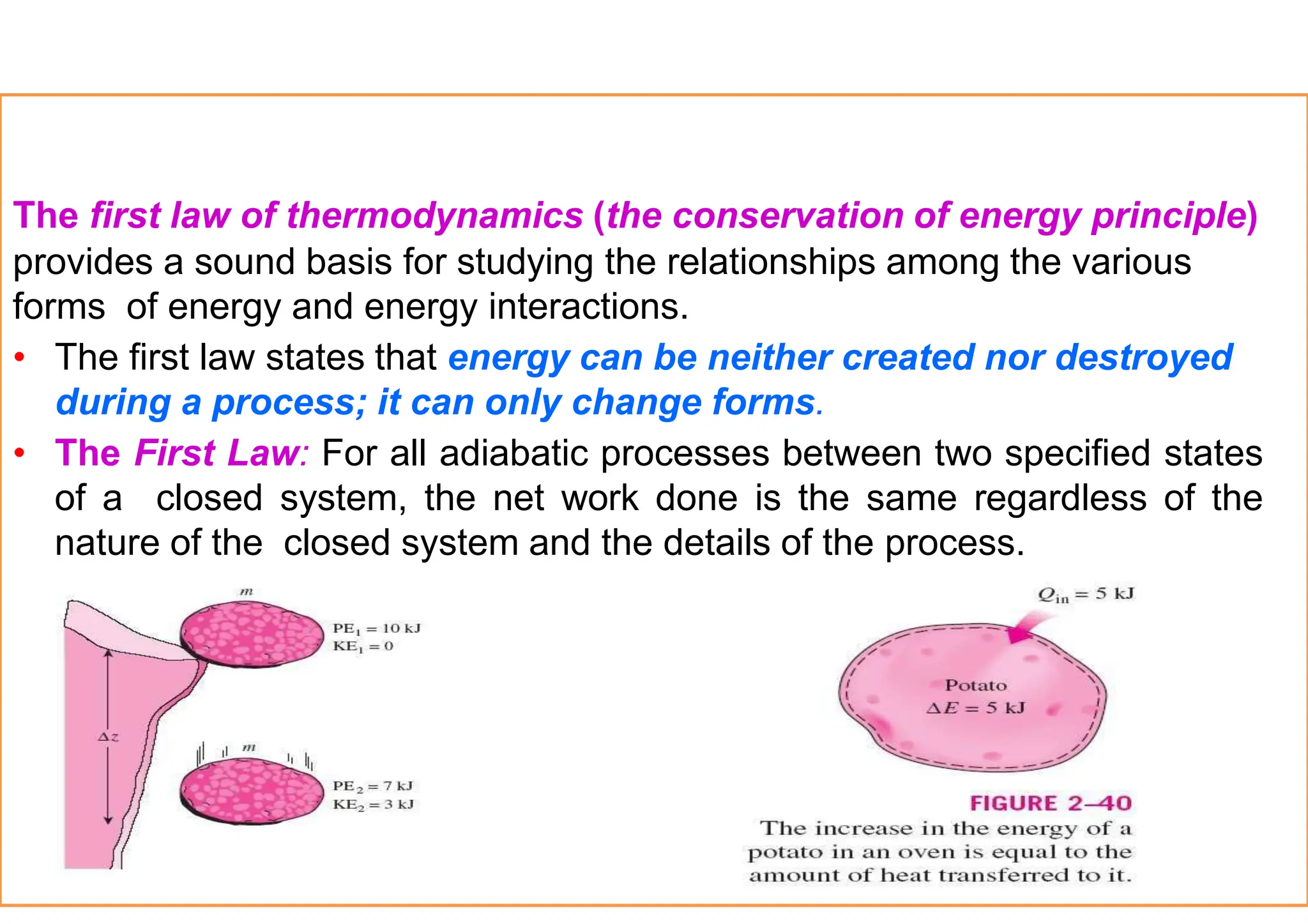 The first law of thermodynamics (the conservation of energy principle) provides a sound basis for studying the relationships among the various forms of energy and energy interactions.

• The first law states that energy can be neither created nor destroyed during a process; it can only change forms.

• The First Law: For all adiabatic processes between two specified states of a closed system, the net work done is the same regardless of the nature of the closed system and the details of the process.

$m$

$PE_1 = 10$ kJ
$KE_1 = 0$

$\Delta z$

$m$

$PE_2 = 7$ kJ
$KE_2 = 3$ kJ

$Q_{in} = 5$ kJ

Potato
$\Delta E = 5$ kJ

FIGURE 2–40
The increase in the energy of a potato in an oven is equal to the amount of heat transferred to it.